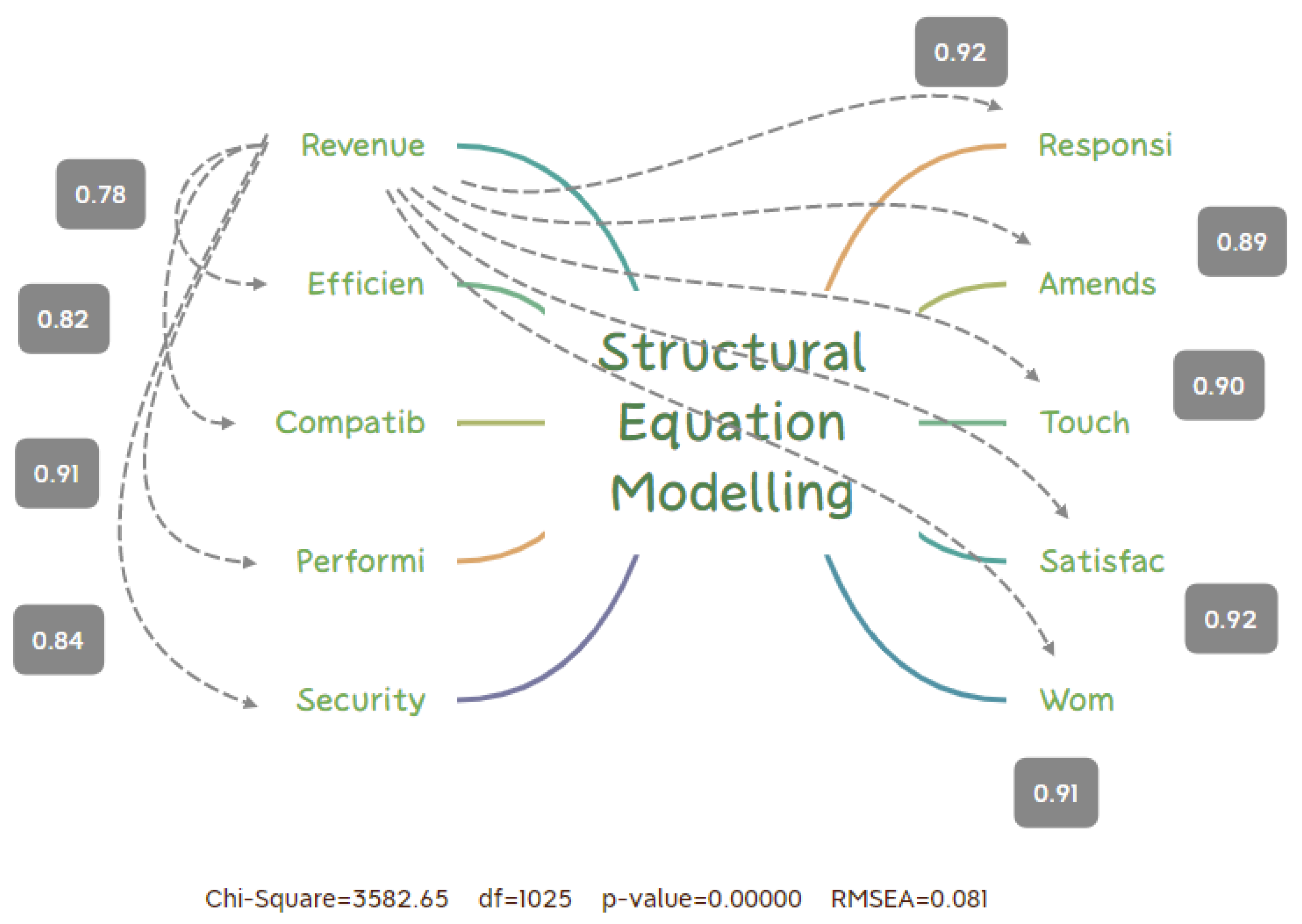 0.92

Revenue

Responsi

0.78

0.89

Efficien

Amends

0.82

Structural Equation Modelling

0.90

Compatib

Touch

0.91

Performi

Satisfac

0.92

0.84

Security

Wom

0.91

Chi-Square=3582.65 df=1025 p-value=0.00000 RMSEA=0.081